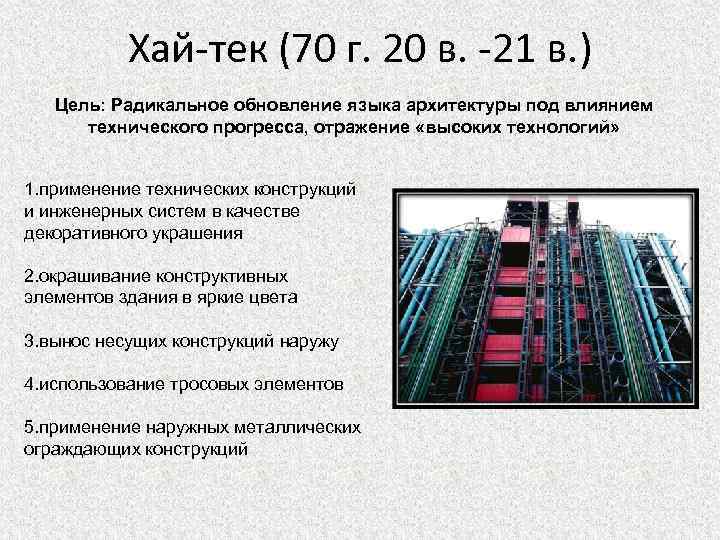 Хай-тек (70 г. 20 в. -21 в.)

Цель: Радикальное обновление языка архитектуры под влиянием технического прогресса, отражение «высоких технологий»

1.применение технических конструкций и инженерных систем в качестве декоративного украшения

2.окрашивание конструктивных элементов здания в яркие цвета

3.вынос несущих конструкций наружу

4.использование тросовых элементов

5.применение наружных металлических ограждающих конструкций